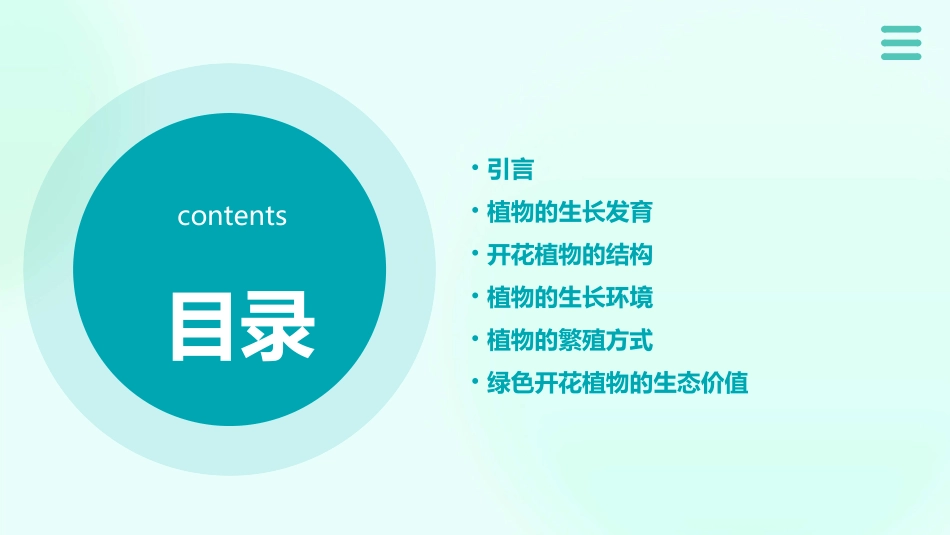 contents

目录

• 引言
• 植物的生长发育
• 开花植物的结构
• 植物的生长环境
• 植物的繁殖方式
• 绿色开花植物的生态价值